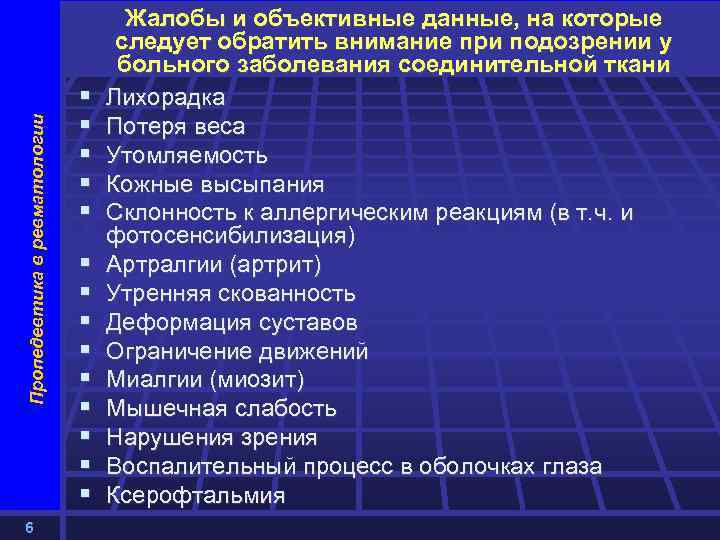 Пропедевтика в ревматологии

Жалобы и объективные данные, на которые следует обратить внимание при подозрении у больного заболевания соединительной ткани

▪ Лихорадка
▪ Потеря веса
▪ Утомляемость
▪ Кожные высыпания
▪ Склонность к аллергическим реакциям (в т.ч. и фотосенсибилизация)
▪ Артралгии (артрит)
▪ Утренняя скованность
▪ Деформация суставов
▪ Ограничение движений
▪ Миалгии (миозит)
▪ Мышечная слабость
▪ Нарушения зрения
▪ Воспалительный процесс в оболочках глаза
▪ Ксерофтальмия

6